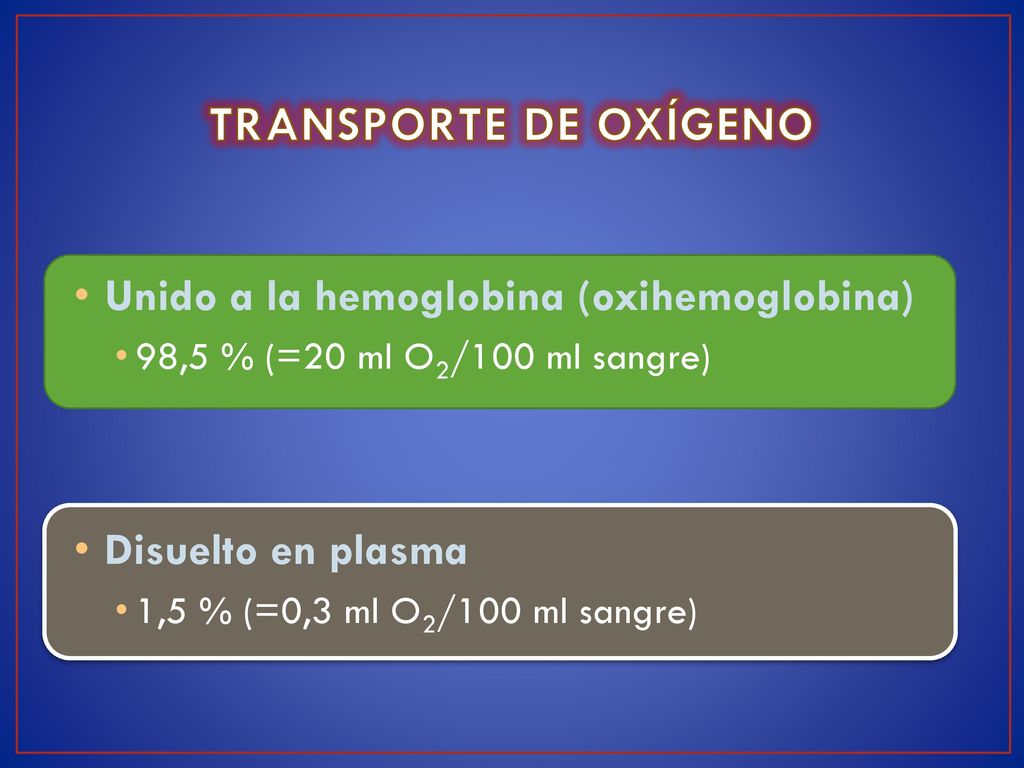 TRANSPORTE DE OXÍGENO

• Unido a la hemoglobina (oxihemoglobina)
• 98,5 % (=20 ml $O_2$/100 ml sangre)

• Disuelto en plasma
• 1,5 % (=0,3 ml $O_2$/100 ml sangre)